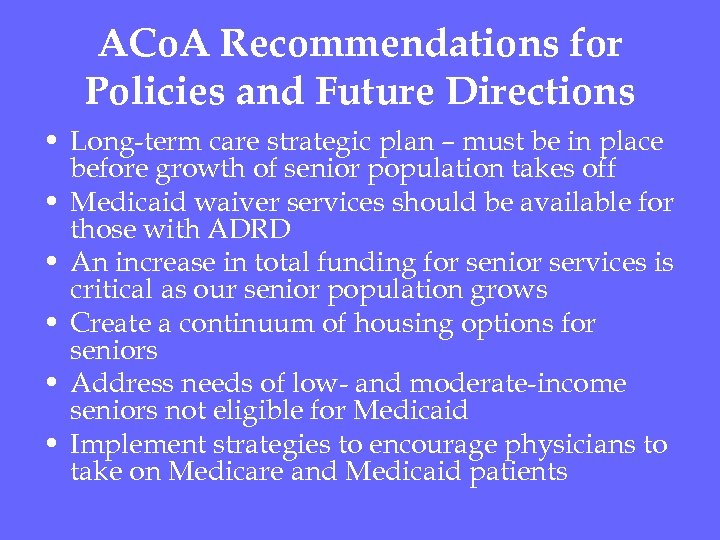 ACoA Recommendations for Policies and Future Directions

• Long-term care strategic plan – must be in place before growth of senior population takes off
• Medicaid waiver services should be available for those with ADRD
• An increase in total funding for senior services is critical as our senior population grows
• Create a continuum of housing options for seniors
• Address needs of low- and moderate-income seniors not eligible for Medicaid
• Implement strategies to encourage physicians to take on Medicare and Medicaid patients